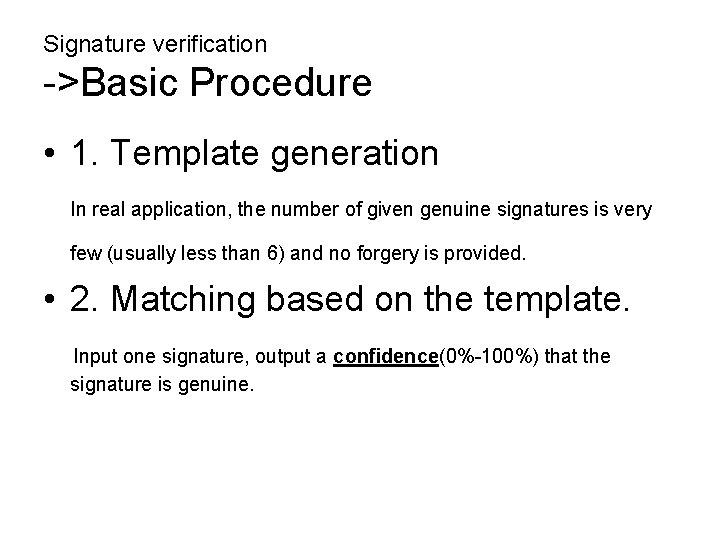 Signature verification
->Basic Procedure

• 1. Template generation

In real application, the number of given genuine signatures is very few (usually less than 6) and no forgery is provided.

• 2. Matching based on the template.

Input one signature, output a confidence(0%-100%) that the signature is genuine.